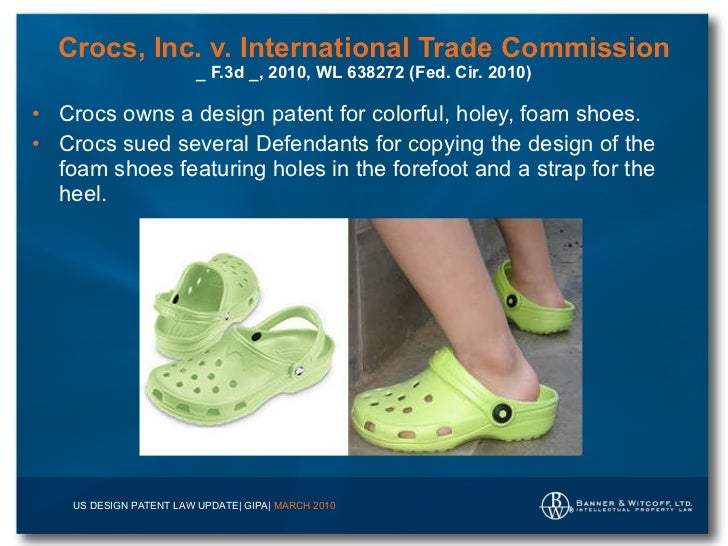 Crocs, Inc. v. International Trade Commission
_ F.3d _, 2010, WL 638272 (Fed. Cir. 2010)

• Crocs owns a design patent for colorful, holey, foam shoes.
• Crocs sued several Defendants for copying the design of the foam shoes featuring holes in the forefoot and a strap for the heel.

US DESIGN PATENT LAW UPDATE| GIPA| MARCH 2010

BW BANNER & WITCOFF, LTD. INTELLECTUAL PROPERTY LAW